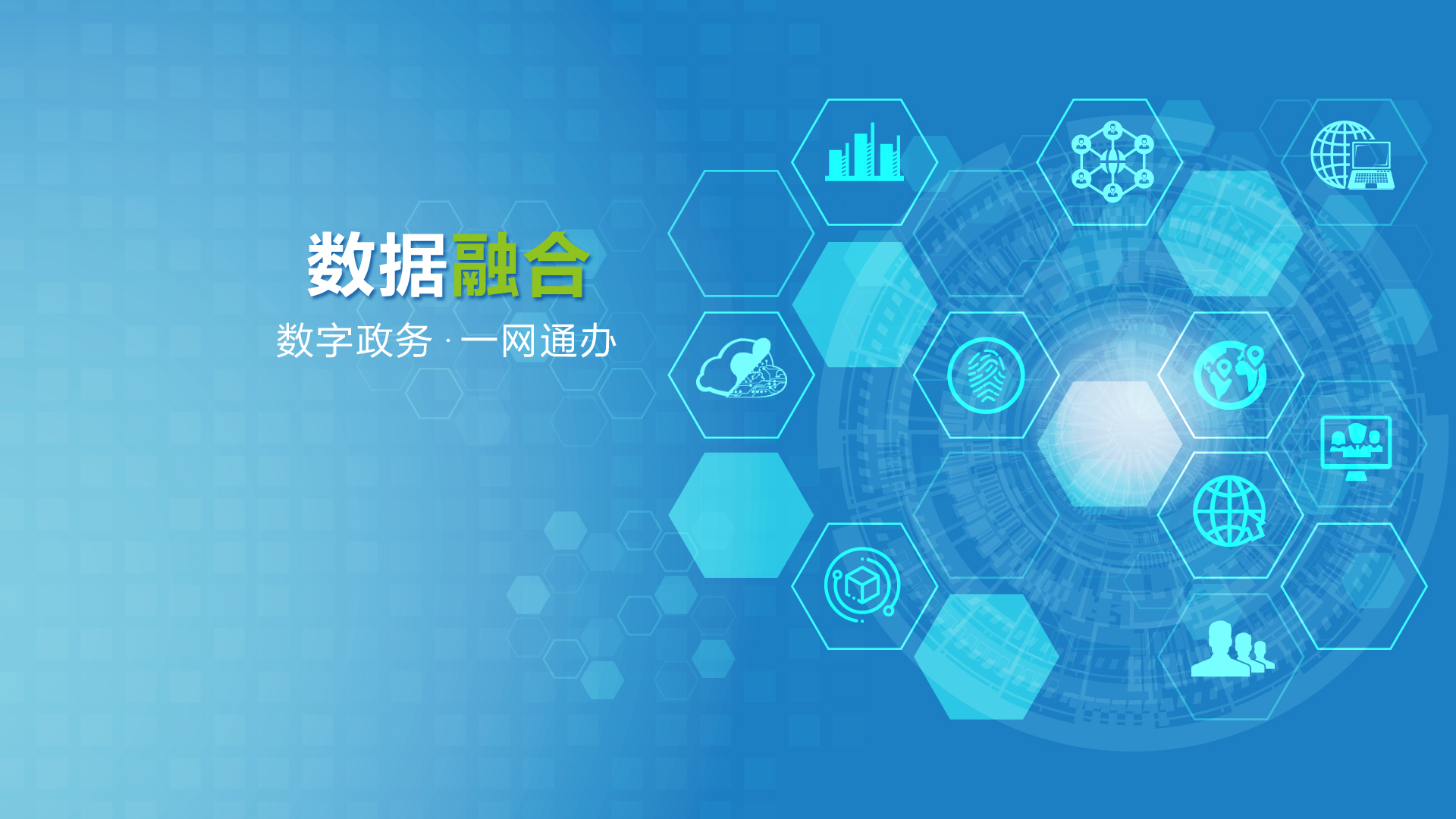 数据融合

数字政务 · 一网通办